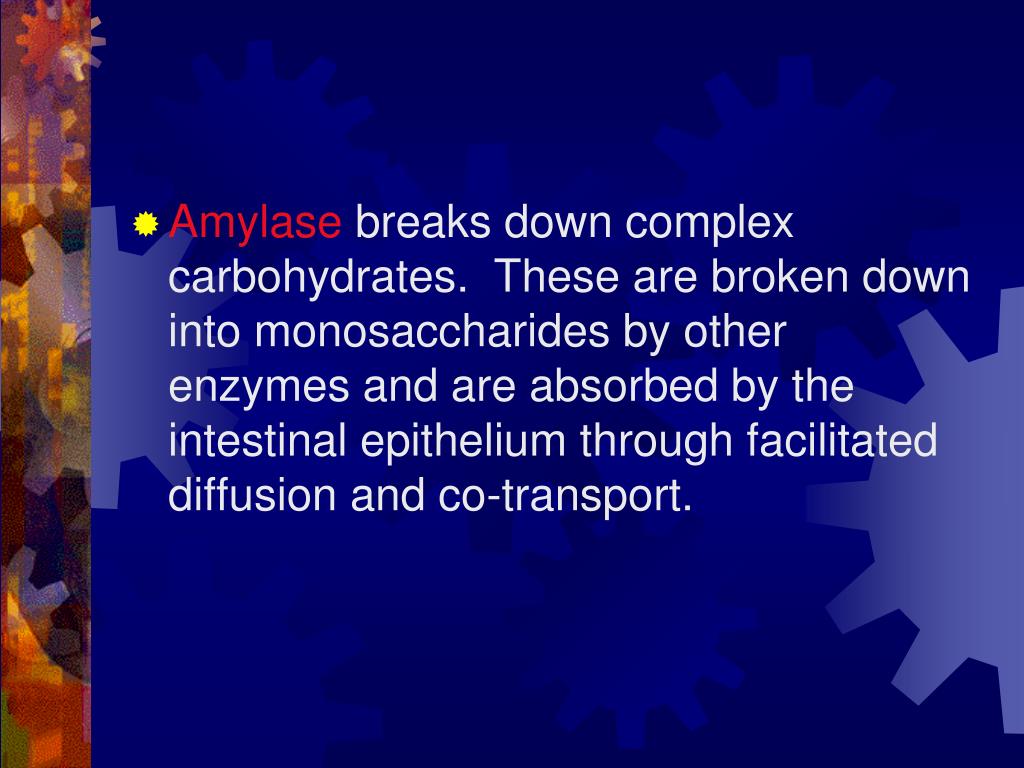 Amylase breaks down complex carbohydrates. These are broken down into monosaccharides by other enzymes and are absorbed by the intestinal epithelium through facilitated diffusion and co-transport.